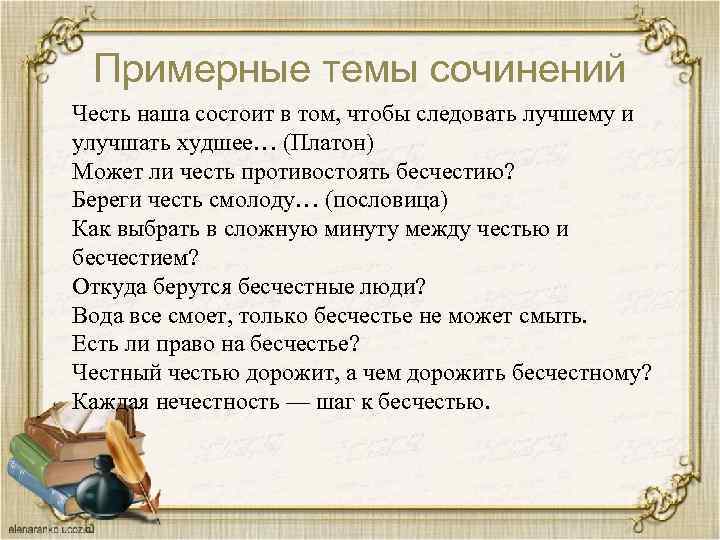 Примерные темы сочинений

Честь наша состоит в том, чтобы следовать лучшему и улучшать худшее… (Платон)
Может ли честь противостоять бесчестию?
Береги честь смолоду… (пословица)
Как выбрать в сложную минуту между честью и бесчестием?
Откуда берутся бесчестные люди?
Вода все смоет, только бесчестье не может смыть.
Есть ли право на бесчестье?
Честный честью дорожит, а чем дорожить бесчестному?
Каждая нечестность — шаг к бесчестью.

elenaranko.ucoz.ru